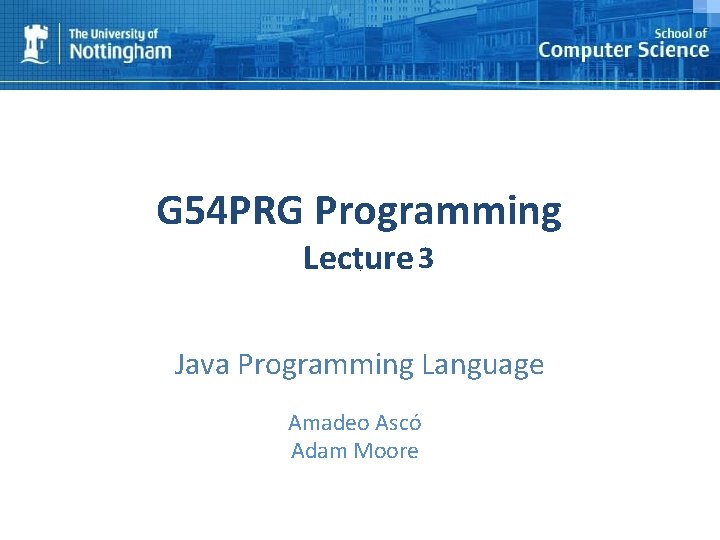 The University of
Nottingham

School of
Computer Science

G54PRG Programming
Lecture 3

Java Programming Language

Amadeo Ascó
Adam Moore